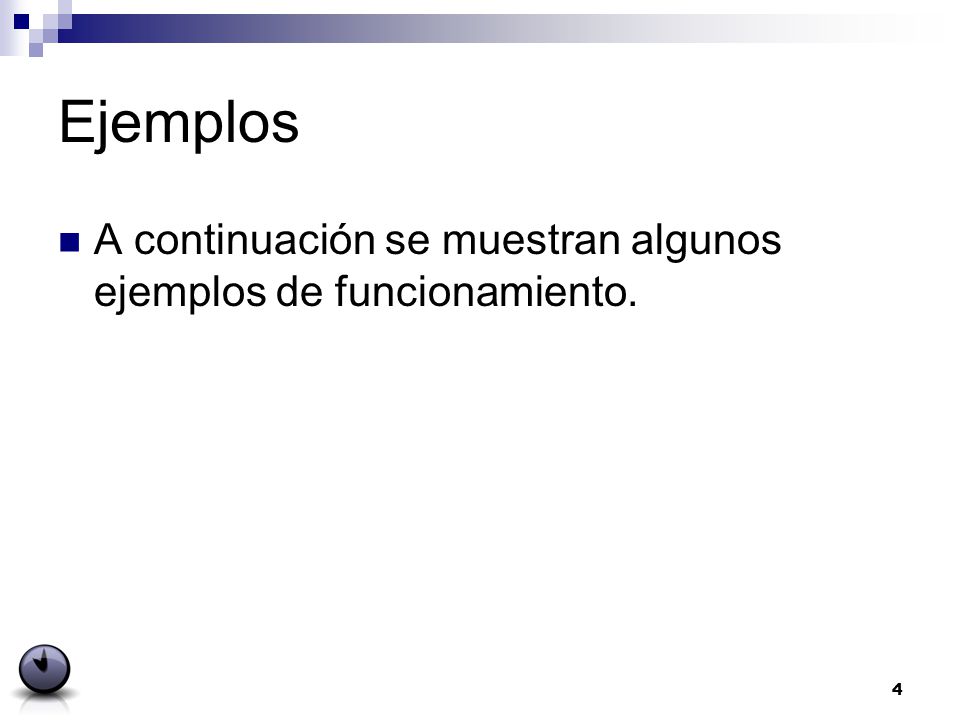 Ejemplos

A continuación se muestran algunos ejemplos de funcionamiento.

4